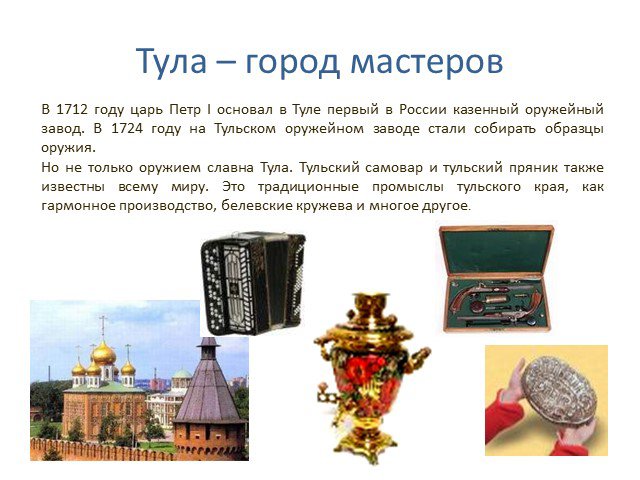 Тула – город мастеров

В 1712 году царь Петр I основал в Туле первый в России казенный оружейный завод. В 1724 году на Тульском оружейном заводе стали собирать образцы оружия.

Но не только оружием славна Тула. Тульский самовар и тульский пряник также известны всему миру. Это традиционные промыслы тульского края, как гармонное производство, белевские кружева и многое другое.